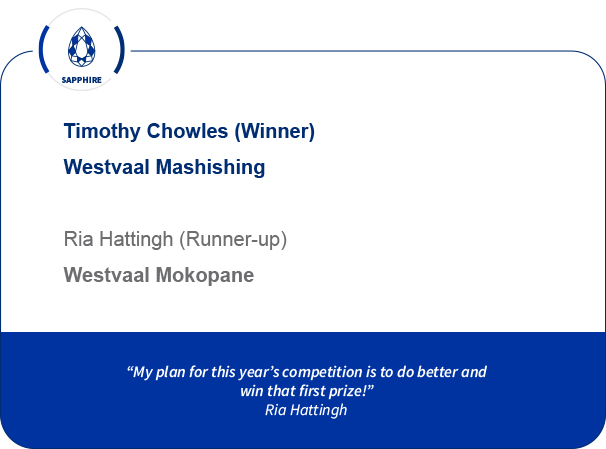 SAPPHIRE

Timothy Chowles (Winner)

Westvaal Mashishing

Ria Hattingh (Runner-up)

Westvaal Mokopane

“My plan for this year’s competition is to do better and win that first prize!”
Ria Hattingh